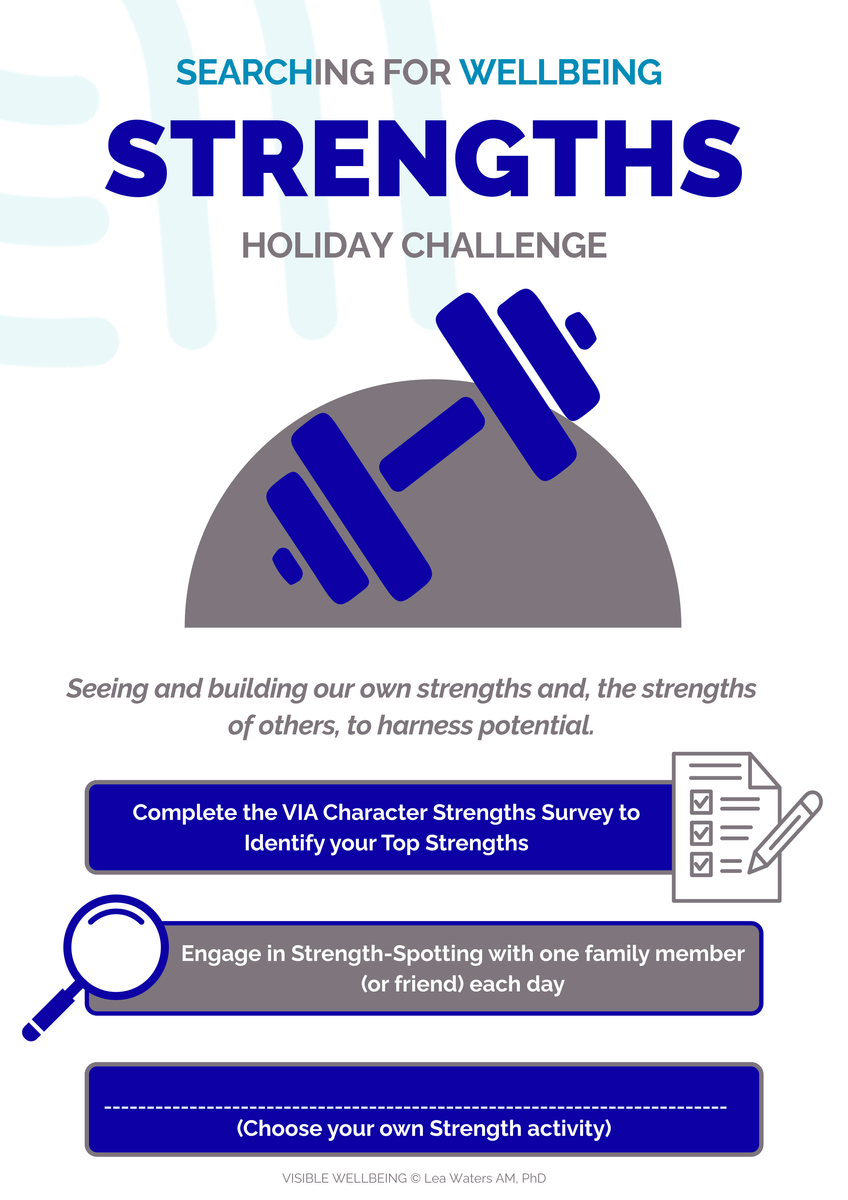 SEARCHING FOR WELLBEING

STRENGTHS

HOLIDAY CHALLENGE

Seeing and building our own strengths and, the strengths of others, to harness potential.

Complete the VIA Character Strengths Survey to Identify your Top Strengths

Engage in Strength-Spotting with one family member (or friend) each day

------------------------------------------------------------------------
(Choose your own Strength activity)

VISIBLE WELLBEING © Lea Waters AM, PhD